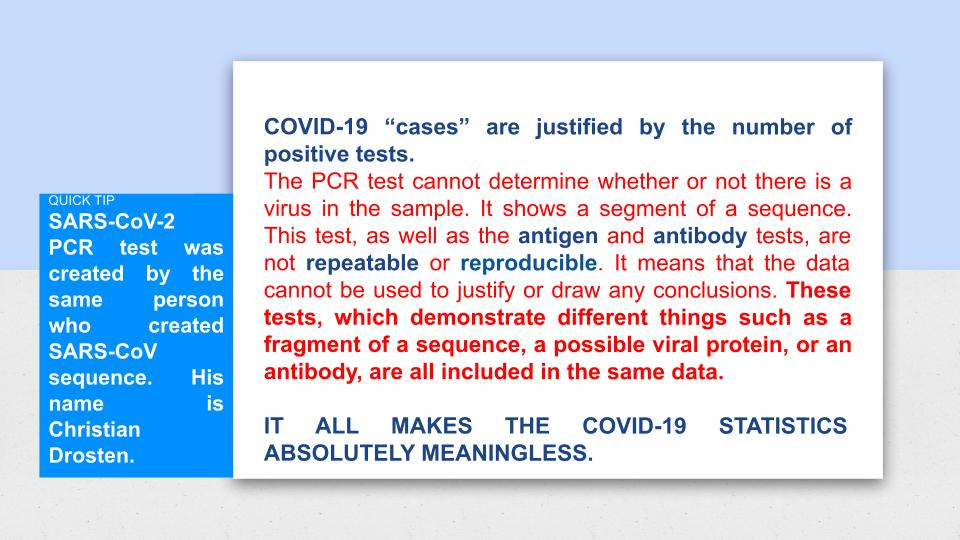 QUICK TIP
SARS-CoV-2 PCR test was created by the same person who created SARS-CoV sequence. His name is Christian Drosten.

COVID-19 “cases” are justified by the number of positive tests.
The PCR test cannot determine whether or not there is a virus in the sample. It shows a segment of a sequence. This test, as well as the antigen and antibody tests, are not repeatable or reproducible. It means that the data cannot be used to justify or draw any conclusions. These tests, which demonstrate different things such as a fragment of a sequence, a possible viral protein, or an antibody, are all included in the same data.

IT ALL MAKES THE COVID-19 STATISTICS ABSOLUTELY MEANINGLESS.